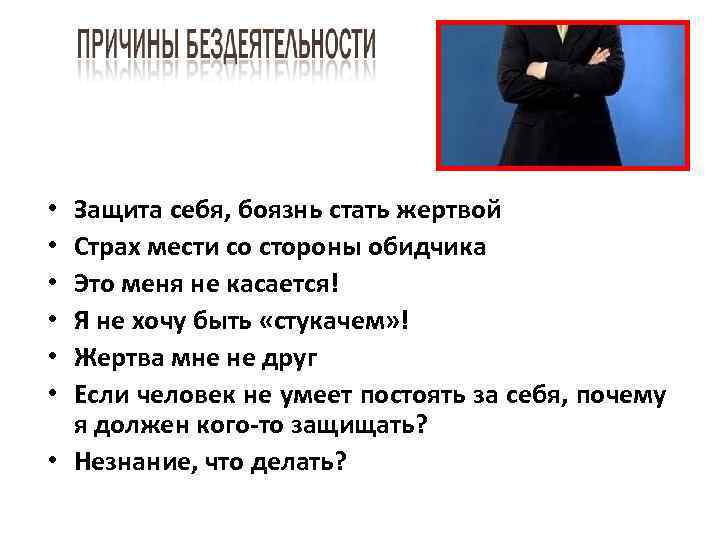 ПРИЧИНЫ БЕЗДЕЯТЕЛЬНОСТИ

• Защита себя, боязнь стать жертвой
• Страх мести со стороны обидчика
• Это меня не касается!
• Я не хочу быть «стукачем»!
• Жертва мне не друг
• Если человек не умеет постоять за себя, почему я должен кого-то защищать?
• Незнание, что делать?